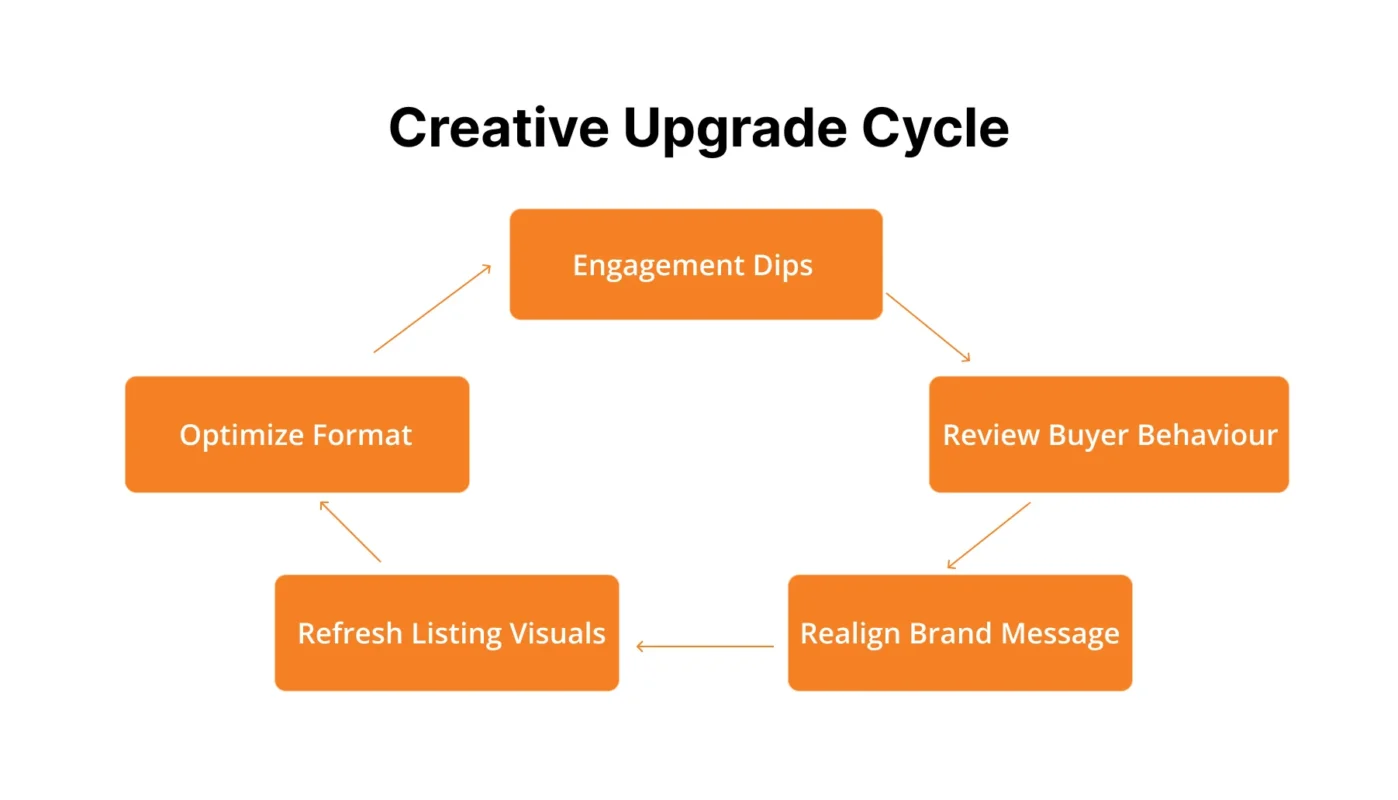 Creative Upgrade Cycle

Engagement Dips

Review Buyer Behaviour

Realign Brand Message

Refresh Listing Visuals

Optimize Format